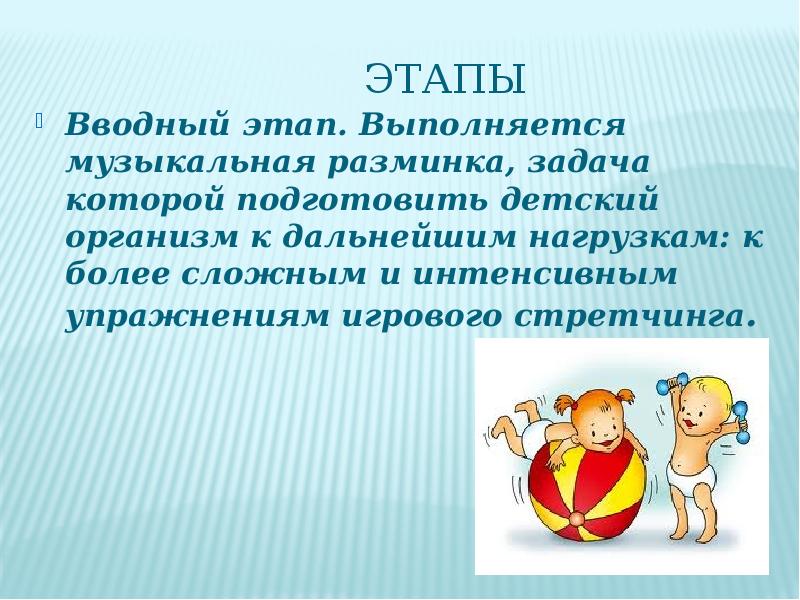 ЭТАПЫ

Вводный этап. Выполняется музыкальная разминка, задача которой подготовить детский организм к дальнейшим нагрузкам: к более сложным и интенсивным упражнениям игрового стретчинга.